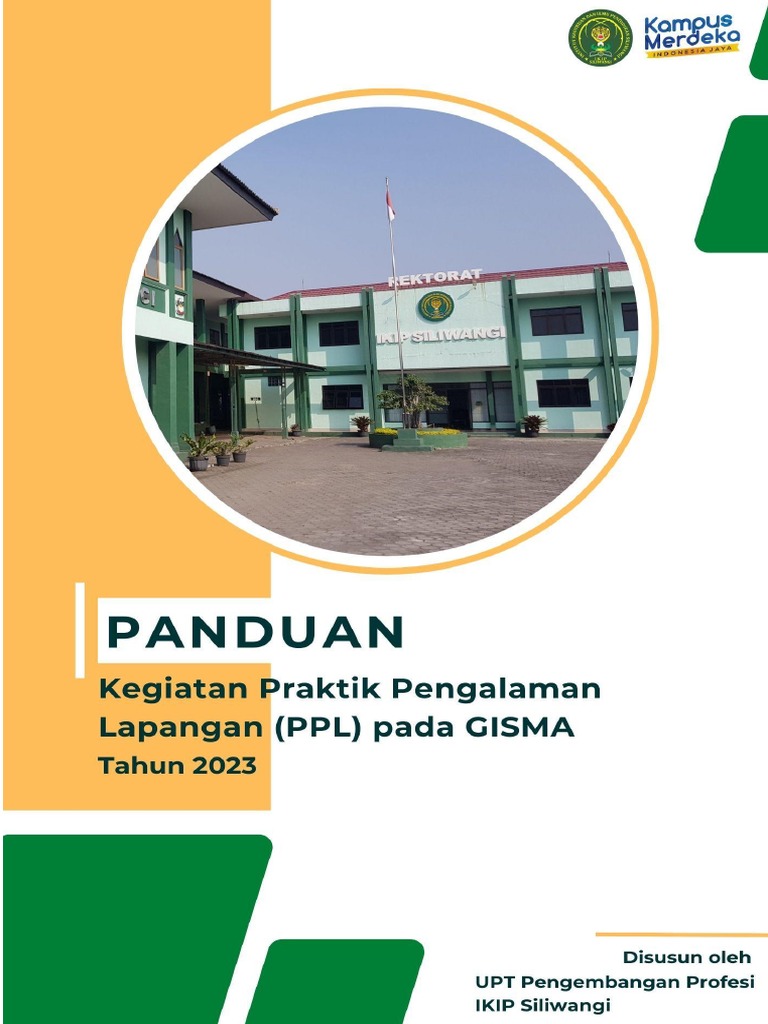 Kampus Merdeka
INDONESIA JAYA

REKTORAT
IKIP SILIWANGI

PANDUAN

Kegiatan Praktik Pengalaman Lapangan (PPL) pada GISMA

Tahun 2023

Disusun oleh
UPT Pengembangan Profesi
IKIP Siliwangi